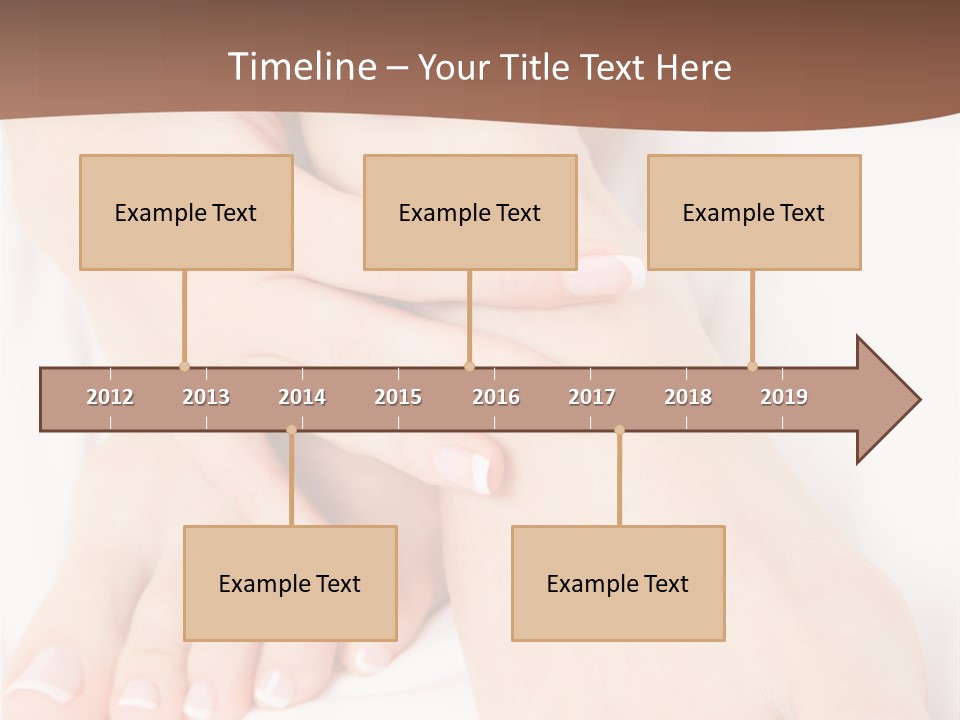 Timeline – Your Title Text Here

Example Text

Example Text

Example Text

2012 2013 2014 2015 2016 2017 2018 2019

Example Text

Example Text